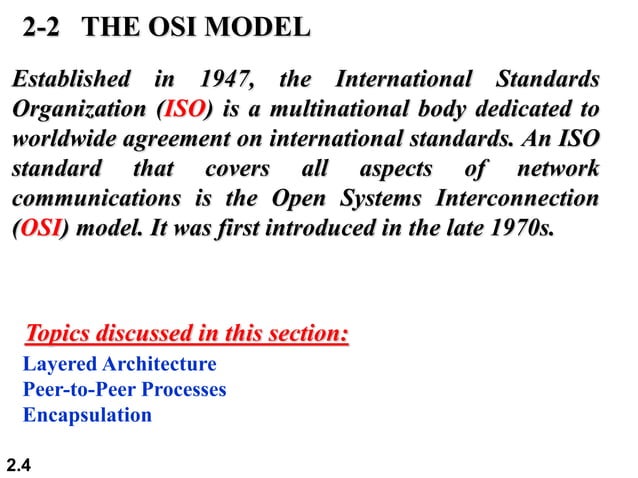 2-2 THE OSI MODEL

Established in 1947, the International Standards Organization (ISO) is a multinational body dedicated to worldwide agreement on international standards. An ISO standard that covers all aspects of network communications is the Open Systems Interconnection (OSI) model. It was first introduced in the late 1970s.

Topics discussed in this section:

Layered Architecture
Peer-to-Peer Processes
Encapsulation

2.4